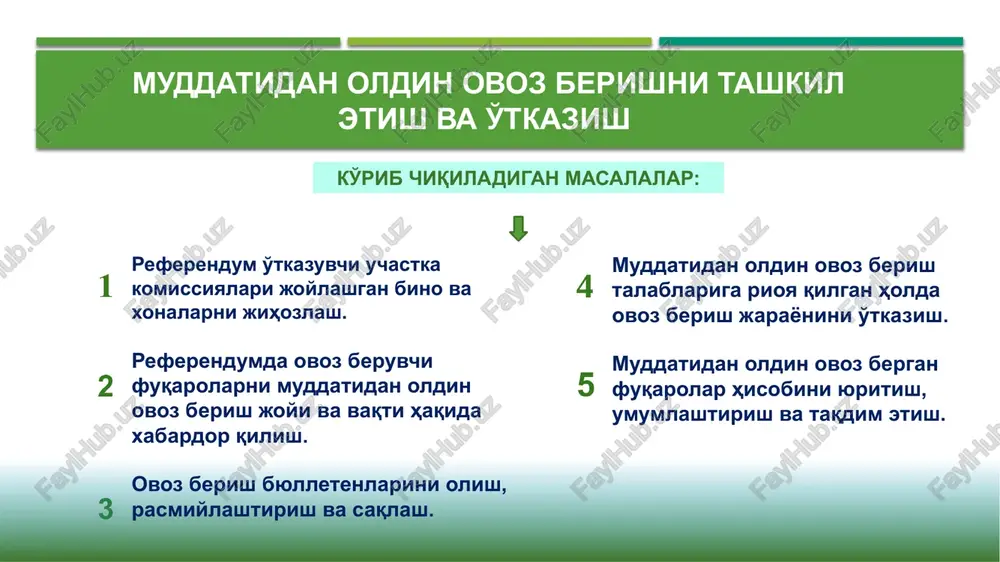 МУДДАТИДАН ОЛДИН ОВОЗ БЕРИШНИ ТАШКИЛ ЭТИШ ВА ЎТКАЗИШ

КЎРИБ ЧИҚИЛАДИГАН МАСАЛАЛАР:

1 Референдум ўтказувчи участка комиссиялари жойлашган бино ва хоналарни жиҳозлаш.

2 Референдумда овоз берувчи фуқароларни муддатидан олдин овоз бериш жойи ва вақти ҳақида хабардор қилиш.

3 Овоз бериш бюллетенларини олиш, расмийлаштириш ва сақлаш.

4 Муддатидан олдин овоз бериш талабларига риоя қилган ҳолда овоз бериш жараёнини ўтказиш.

5 Муддатидан олдин овоз берган фуқаролар ҳисобини юритиш, умумлаштириш ва тақдим этиш.

FaylHub.uz